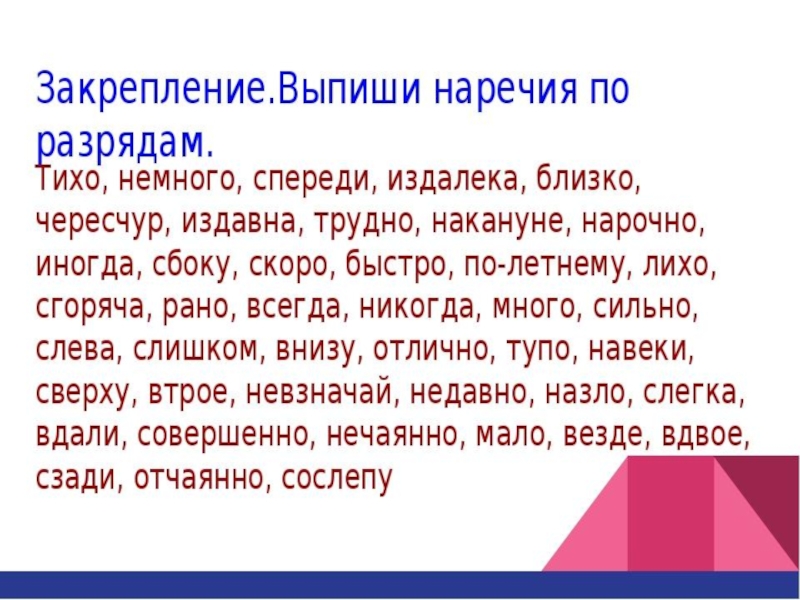 Закрепление.Выпиши наречия по разрядам.

Тихо, немного, спереди, издалека, близко, чересчур, издавна, трудно, накануне, нарочно, иногда, сбоку, скоро, быстро, по-летнему, лихо, сгоряча, рано, всегда, никогда, много, сильно, слева, слишком, внизу, отлично, тупо, навеки, сверху, втрое, невзначай, недавно, назло, слегка, вдали, совершенно, нечаянно, мало, везде, вдвое, сзади, отчаянно, сослепу